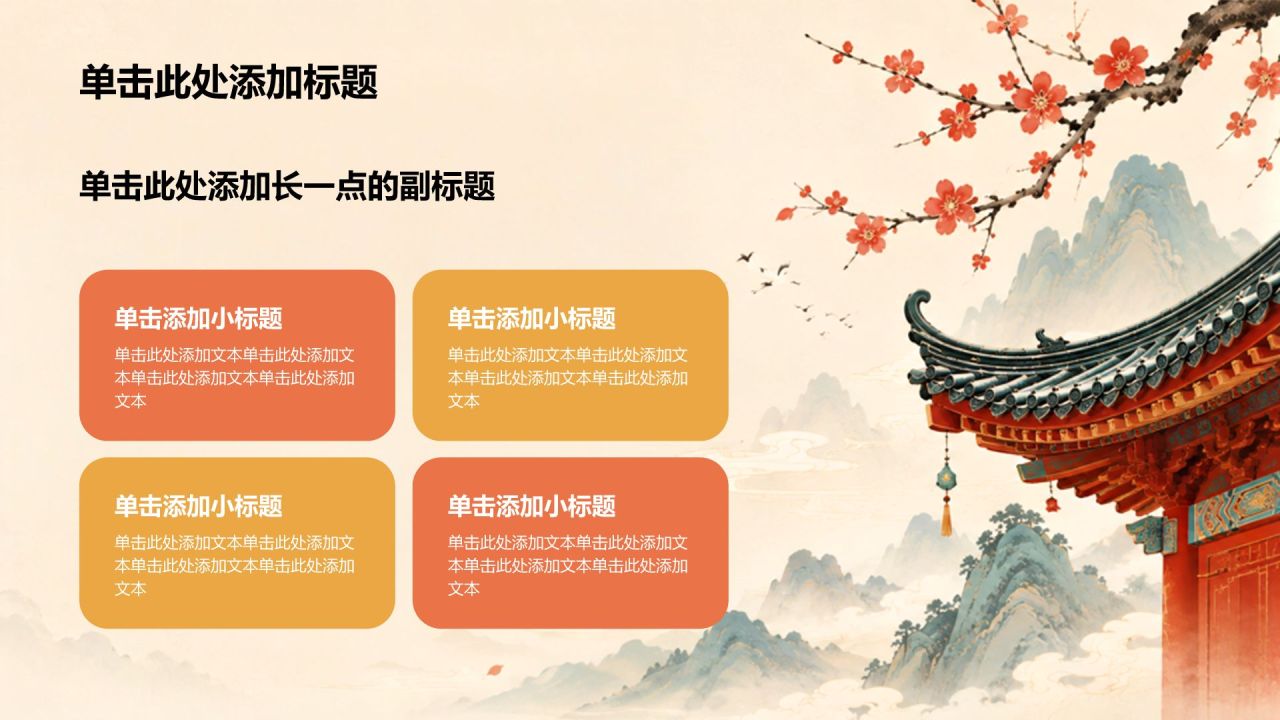 单击此处添加标题

单击此处添加长一点的副标题

单击添加小标题

单击此处添加文本单击此处添加文本单击此处添加文本单击此处添加文本

单击添加小标题

单击此处添加文本单击此处添加文本单击此处添加文本单击此处添加文本

单击添加小标题

单击此处添加文本单击此处添加文本单击此处添加文本单击此处添加文本

单击添加小标题

单击此处添加文本单击此处添加文本单击此处添加文本单击此处添加文本